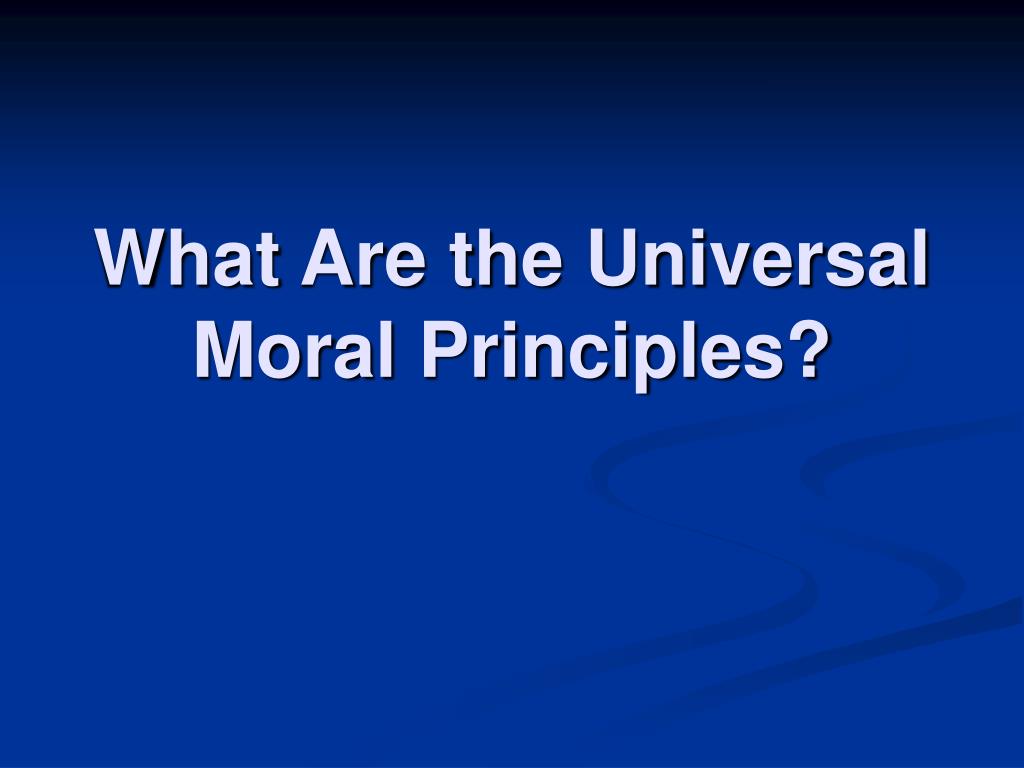 What Are the Universal Moral Principles?